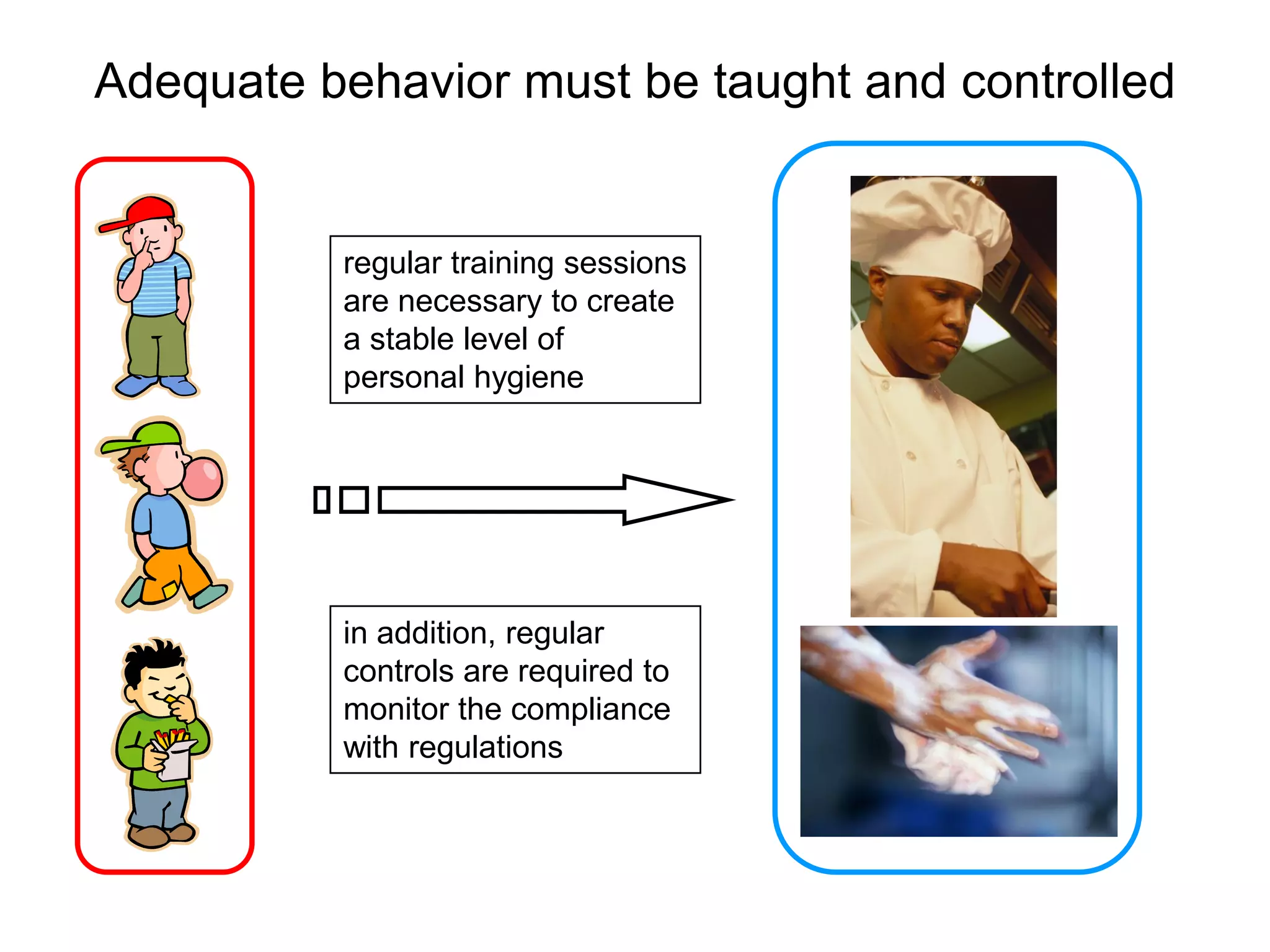 Adequate behavior must be taught and controlled

regular training sessions are necessary to create a stable level of personal hygiene

in addition, regular controls are required to monitor the compliance with regulations